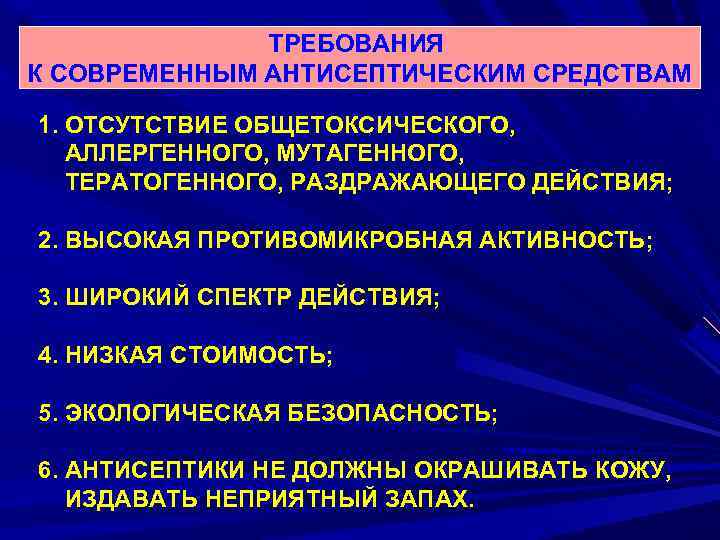 ТРЕБОВАНИЯ
К СОВРЕМЕННЫМ АНТИСЕПТИЧЕСКИМ СРЕДСТВАМ

1. ОТСУТСТВИЕ ОБЩЕТОКСИЧЕСКОГО, АЛЛЕРГЕННОГО, МУТАГЕННОГО, ТЕРАТОГЕННОГО, РАЗДРАЖАЮЩЕГО ДЕЙСТВИЯ;

2. ВЫСОКАЯ ПРОТИВОМИКРОБНАЯ АКТИВНОСТЬ;

3. ШИРОКИЙ СПЕКТР ДЕЙСТВИЯ;

4. НИЗКАЯ СТОИМОСТЬ;

5. ЭКОЛОГИЧЕСКАЯ БЕЗОПАСНОСТЬ;

6. АНТИСЕПТИКИ НЕ ДОЛЖНЫ ОКРАШИВАТЬ КОЖУ, ИЗДАВАТЬ НЕПРИЯТНЫЙ ЗАПАХ.